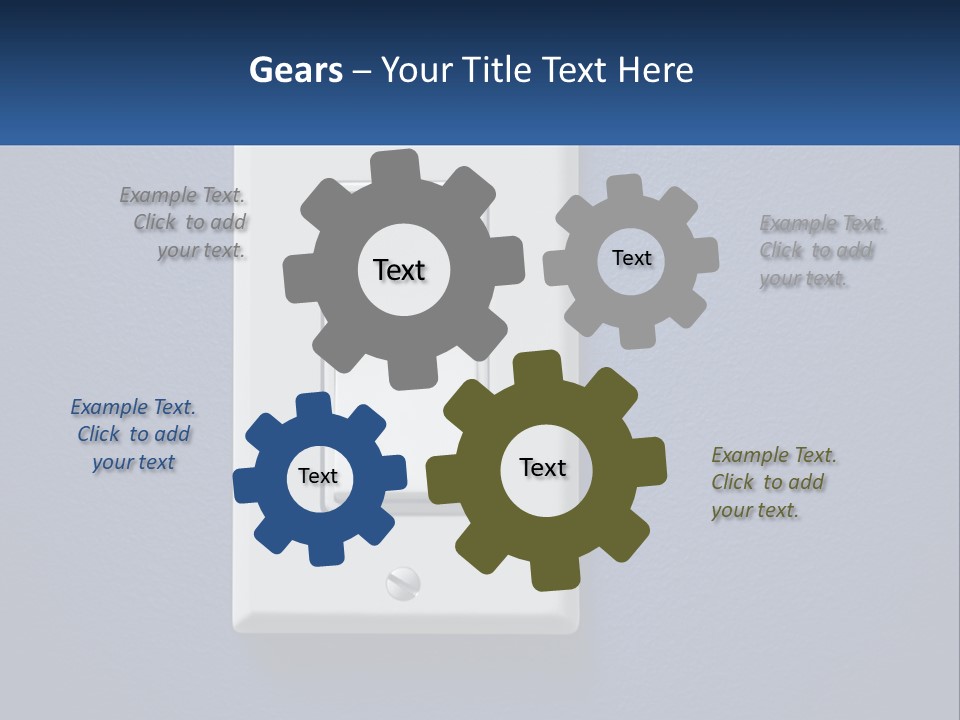 Gears – Your Title Text Here

Example Text. Click to add your text.

Text

Text

Example Text. Click to add your text.

Example Text. Click to add your text

Text

Text

Example Text. Click to add your text.